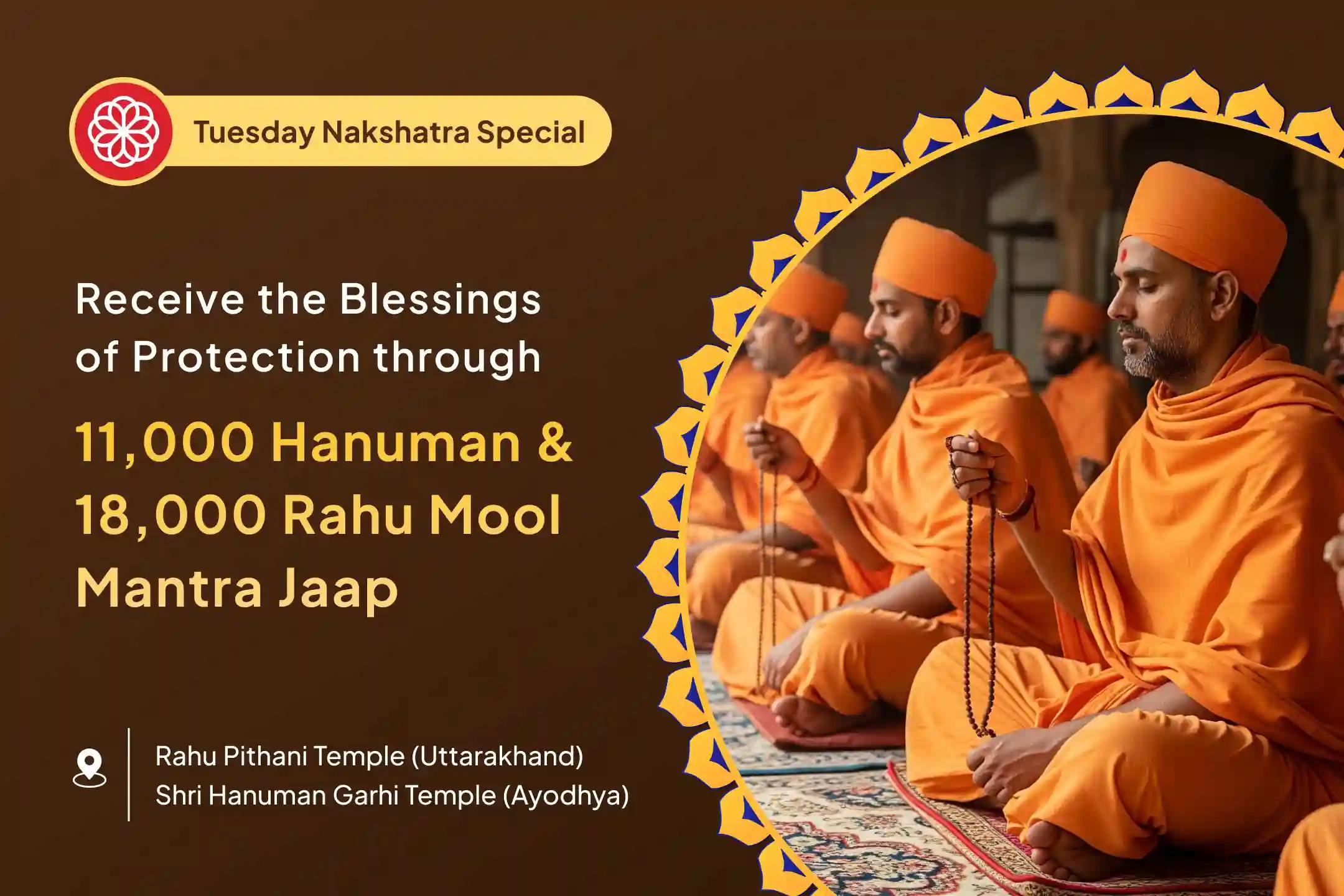 Tuesday Nakshatra Special

Receive the Blessings of Protection through

11,000 Hanuman & 18,000 Rahu Mool Mantra Jaap

Rahu Pithani Temple (Uttarakhand)
Shri Hanuman Garhi Temple (Ayodhya)